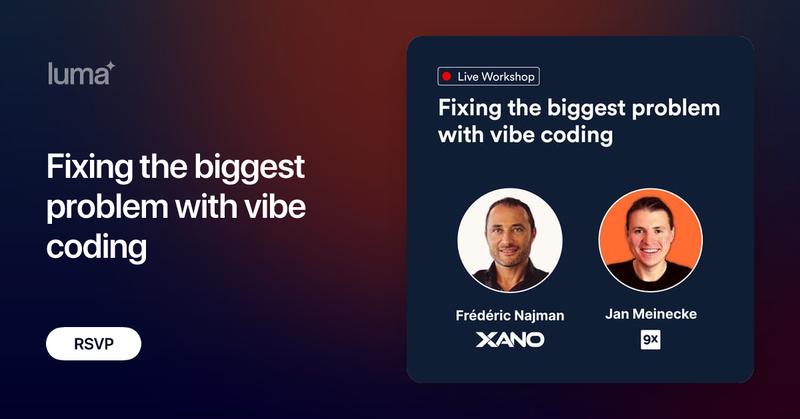 luma

Fixing the biggest problem with vibe coding

RSVP

Live Workshop

Fixing the biggest problem with vibe coding

Frédéric Najman

XANO

Jan Meinecke

9x